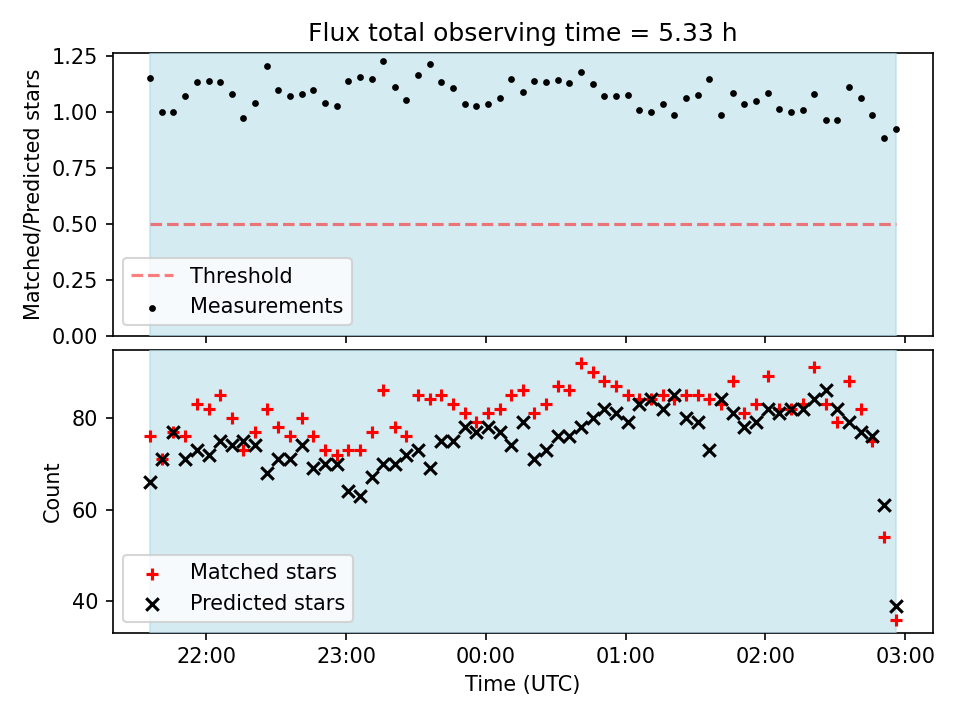 Flux total observing time = 5.33 h

Matched/Predicted stars

1.25
1.00
0.75
0.50
0.25
0.00

Threshold
Measurements

Count

80
60
40

Matched stars
Predicted stars

22:00
23:00
00:00
01:00
02:00
03:00

Time (UTC)